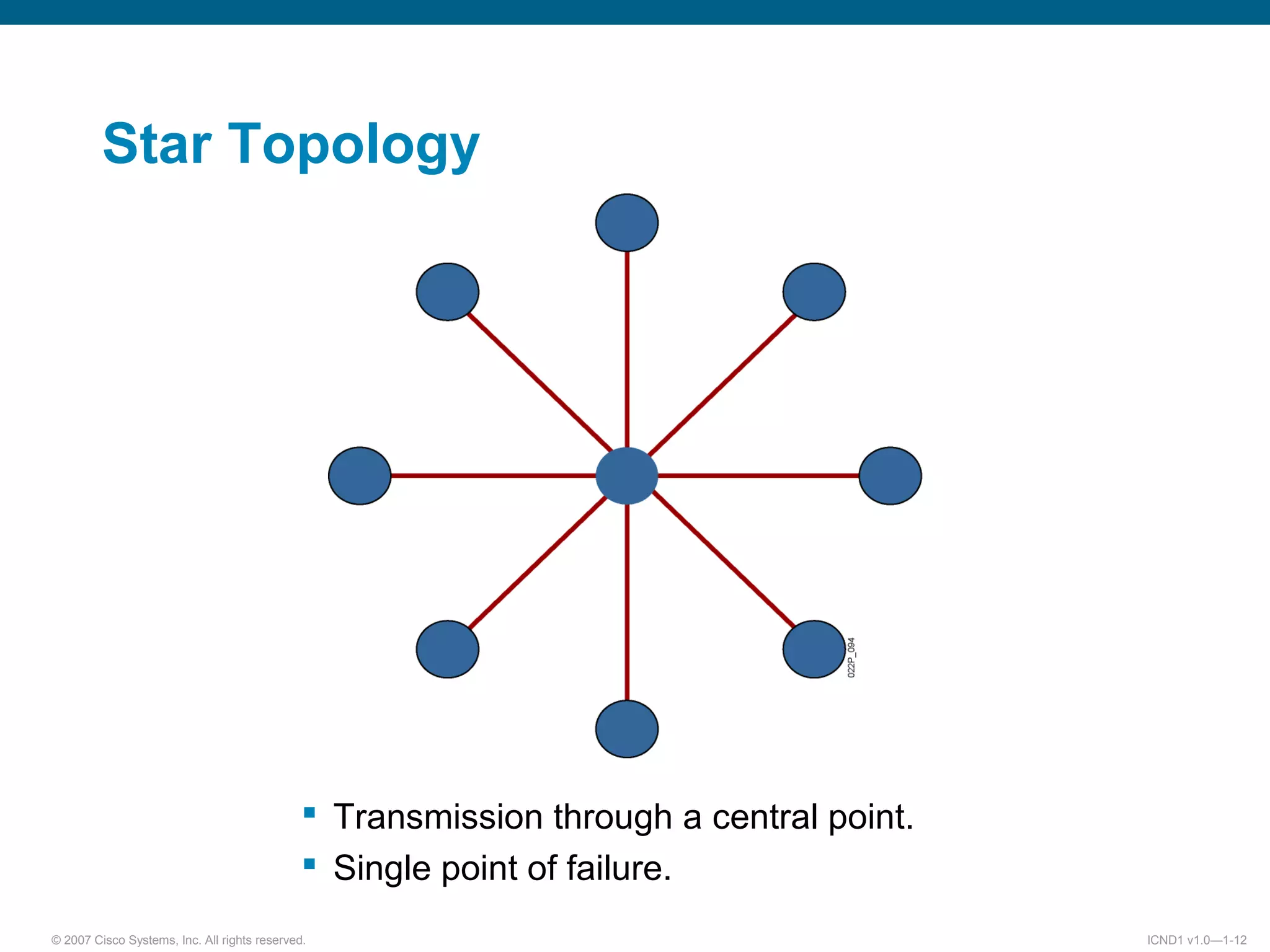 Star Topology

022P_094

▪ Transmission through a central point.
▪ Single point of failure.

© 2007 Cisco Systems, Inc. All rights reserved.

ICND1 v1.0—1-12